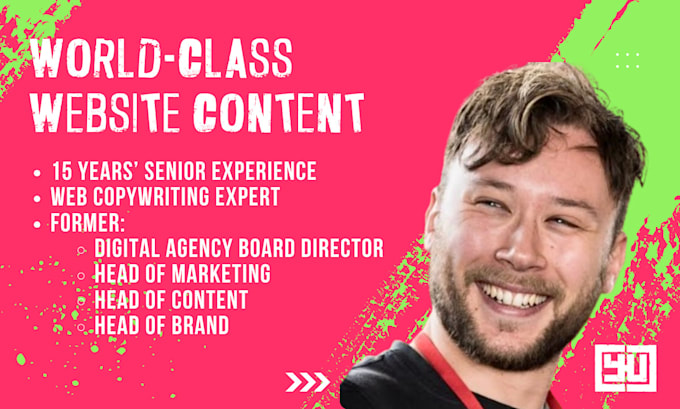 WORLD-CLASS WEBSITE CONTENT

- 15 YEARS' SENIOR EXPERIENCE
- WEB COPYWRITING EXPERT
- FORMER:
  - DIGITAL AGENCY BOARD DIRECTOR
  - HEAD OF MARKETING
  - HEAD OF CONTENT
  - HEAD OF BRAND

YU